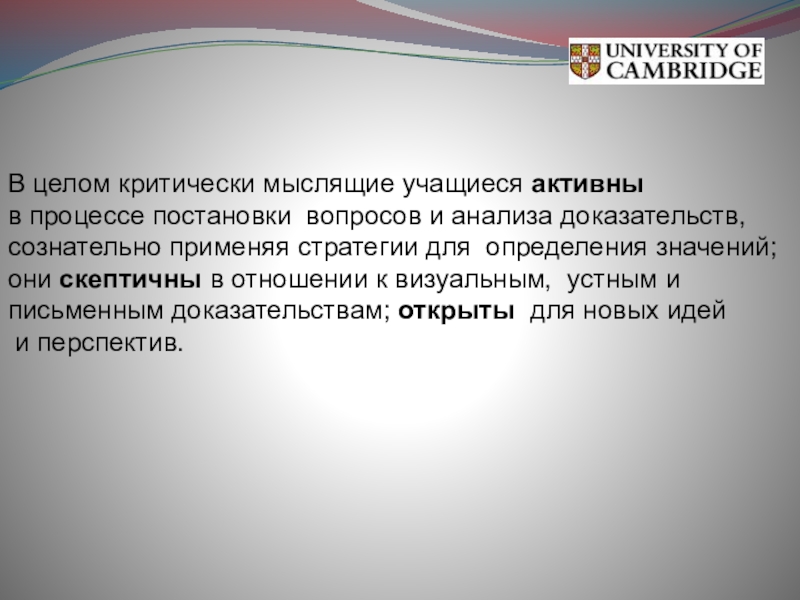 UNIVERSITY OF CAMBRIDGE

В целом критически мыслящие учащиеся активны в процессе постановки вопросов и анализа доказательств, сознательно применяя стратегии для определения значений; они скептичны в отношении к визуальным, устным и письменным доказательствам; открыты для новых идей и перспектив.